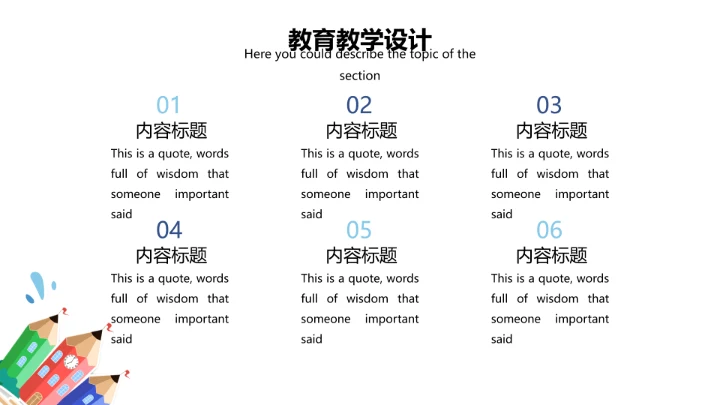 教育教学设计

Here you could describe the topic of the section

01

内容标题

This is a quote, words full of wisdom that someone important said

02

内容标题

This is a quote, words full of wisdom that someone important said

03

内容标题

This is a quote, words full of wisdom that someone important said

04

内容标题

This is a quote, words full of wisdom that someone important said

05

内容标题

This is a quote, words full of wisdom that someone important said

06

内容标题

This is a quote, words full of wisdom that someone important said